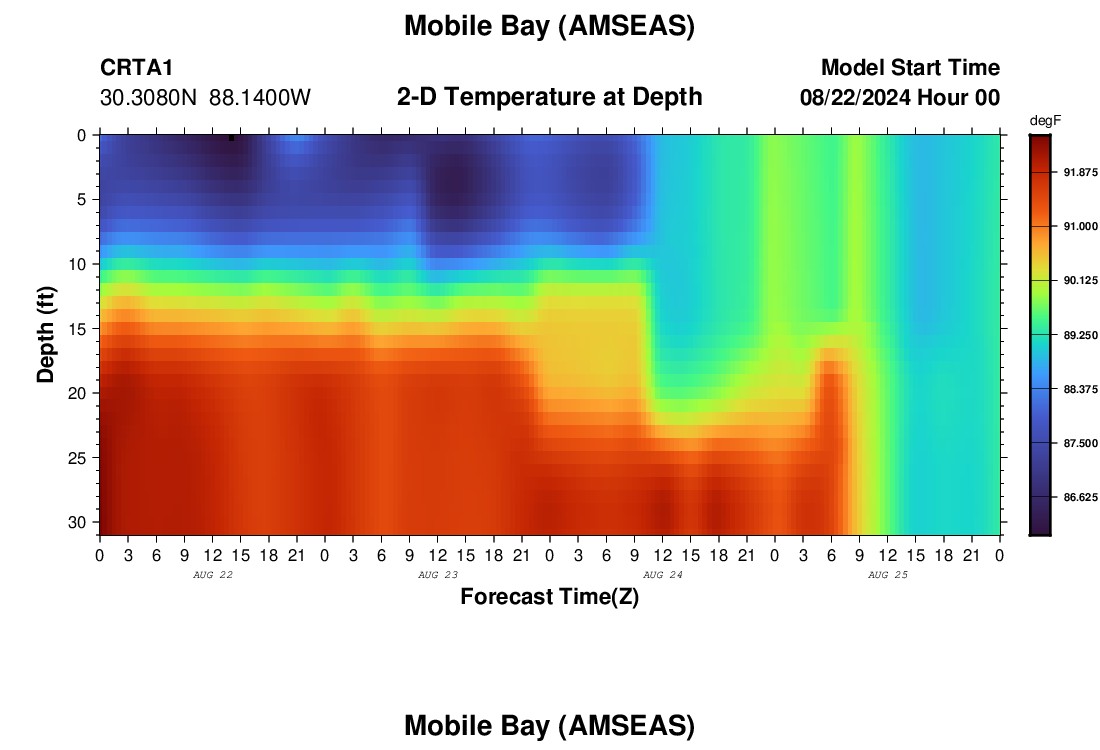 Mobile Bay (AMSEAS)

CRTA1
30.3080N 88.1400W

2-D Temperature at Depth

Model Start Time
08/22/2024 Hour 00

degF
91.875
91.000
90.125
89.250
88.375
87.500
86.625

Depth (ft)
0
5
10
15
20
25
30

0 3 6 9 12 15 18 21 0 3 6 9 12 15 18 21 0 3 6 9 12 15 18 21 0 3 6 9 12 15 18 21 0
AUG 22
AUG 23
AUG 24
AUG 25
Forecast Time(Z)

Mobile Bay (AMSEAS)